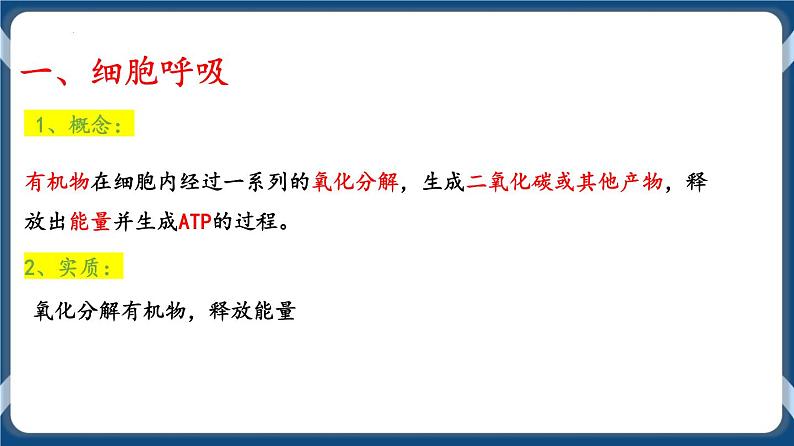 一、细胞呼吸

1、概念：

有机物在细胞内经过一系列的氧化分解，生成二氧化碳或其他产物，释放出能量并生成ATP的过程。

2、实质：

氧化分解有机物，释放能量